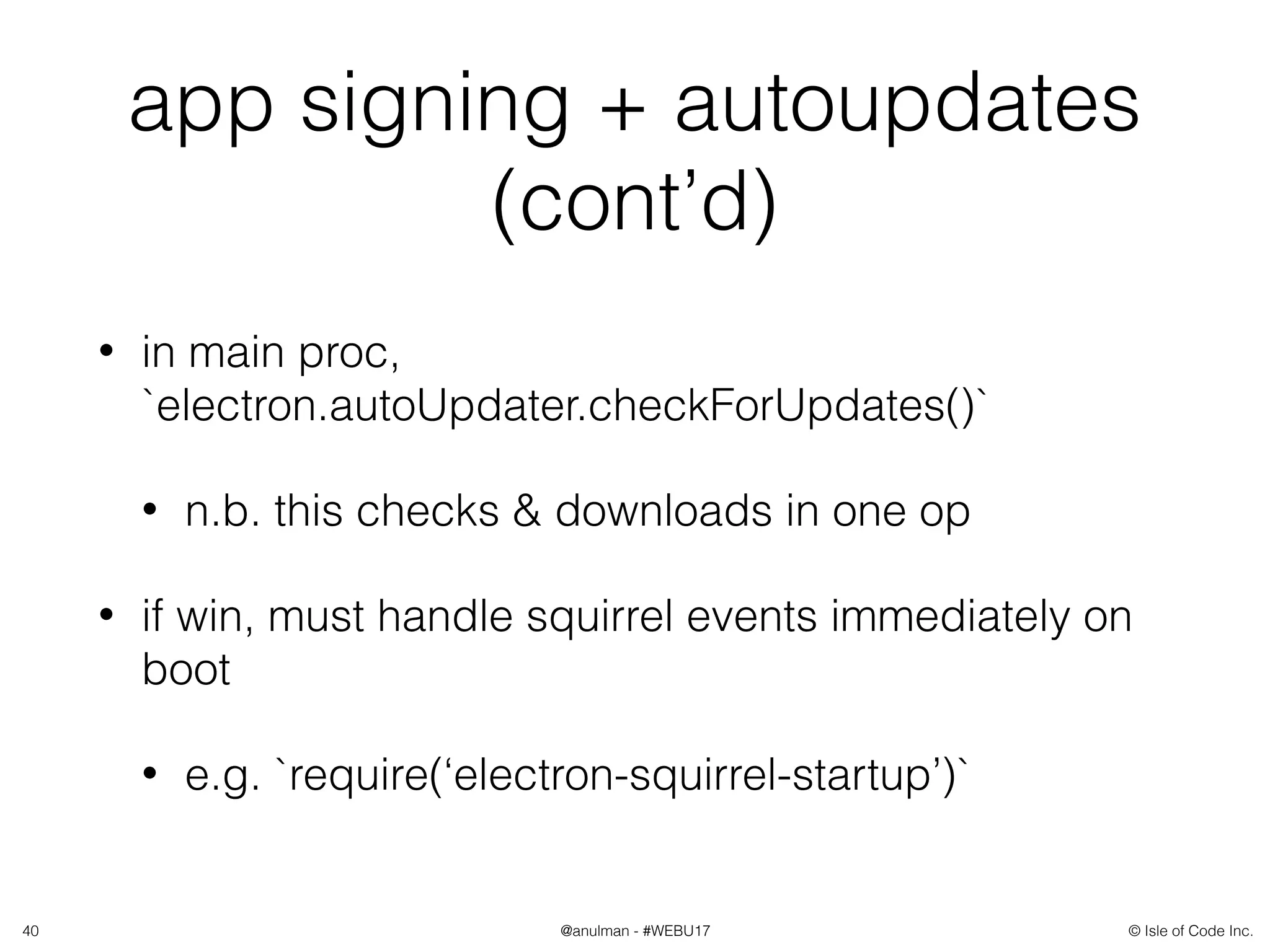 app signing + autoupdates (cont’d)

• in main proc, `electron.autoUpdater.checkForUpdates()`

• n.b. this checks & downloads in one op

• if win, must handle squirrel events immediately on boot

• e.g. `require(‘electron-squirrel-startup’)`

40

@anulman - #WEBU17

© Isle of Code Inc.